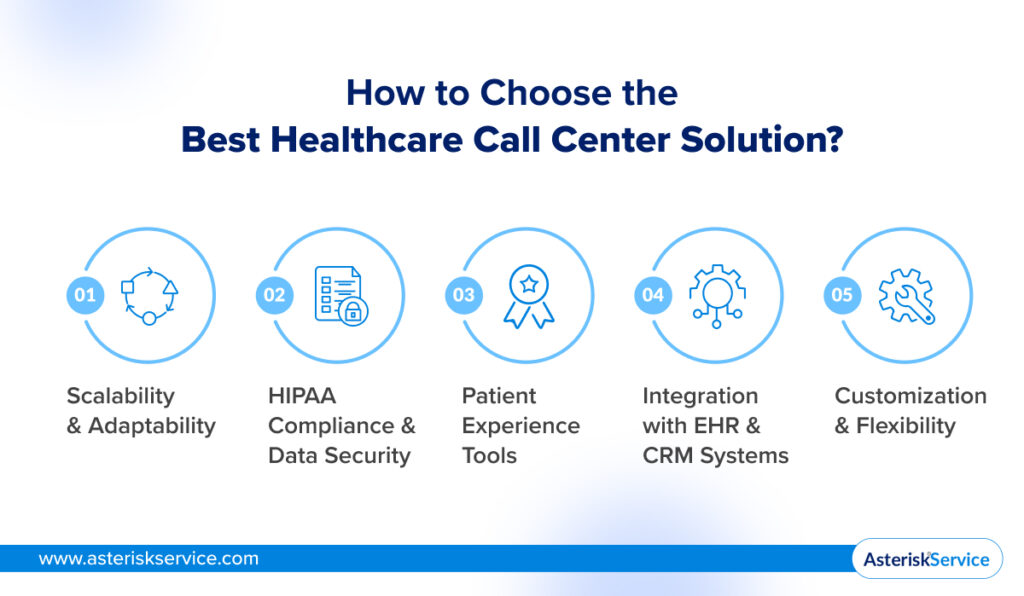 How to Choose the
Best Healthcare Call Center Solution?

01
Scalability & Adaptability

02
HIPAA Compliance & Data Security

03
Patient Experience Tools

04
Integration with EHR & CRM Systems

05
Customization & Flexibility

www.asteriskservice.com

AsteriskService